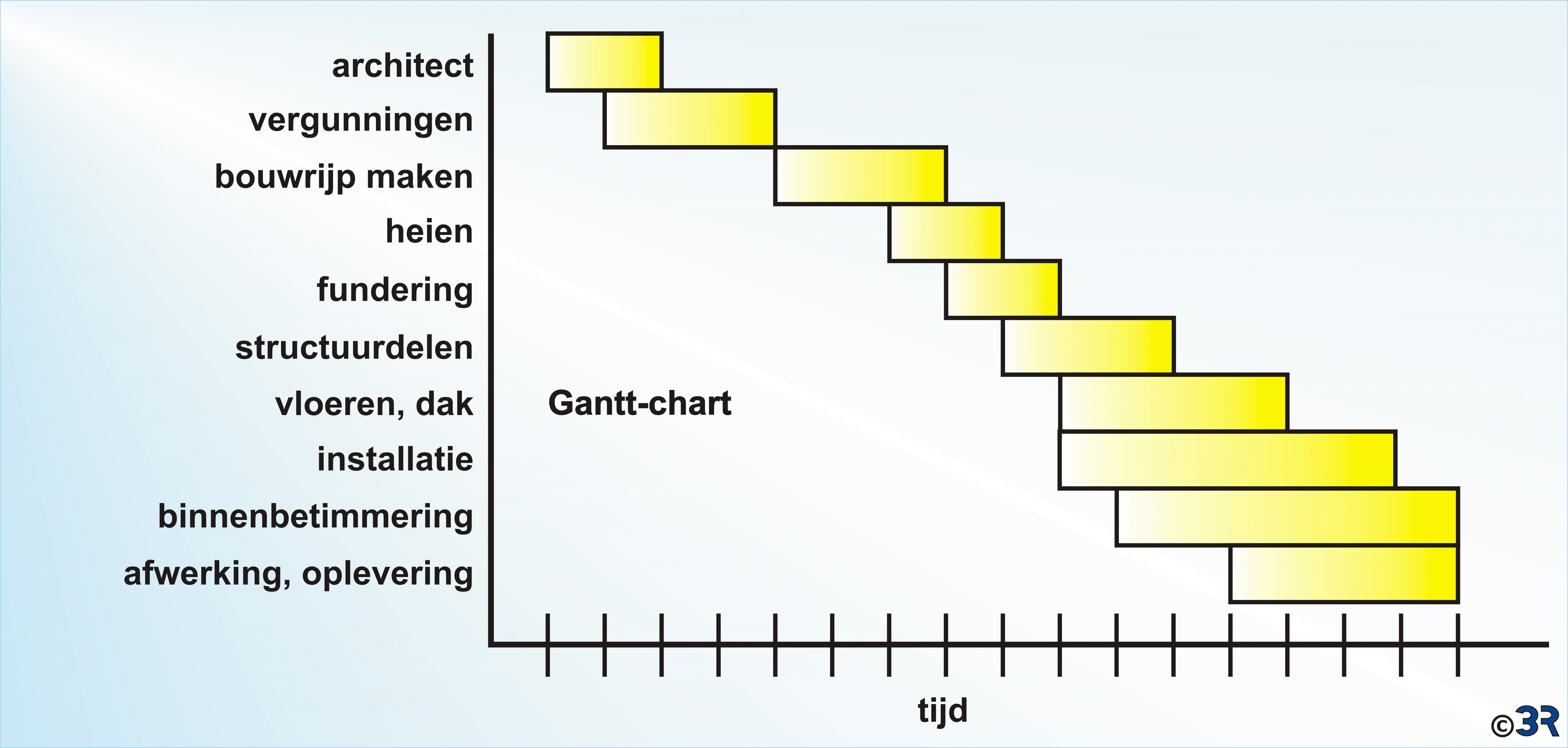 architect
vergunningen
bouwrijp maken
heien
fundering
structuurdelen
vloeren, dak
installatie
binnenbetimmering
afwerking, oplevering

Gantt-chart

tijd

©3R